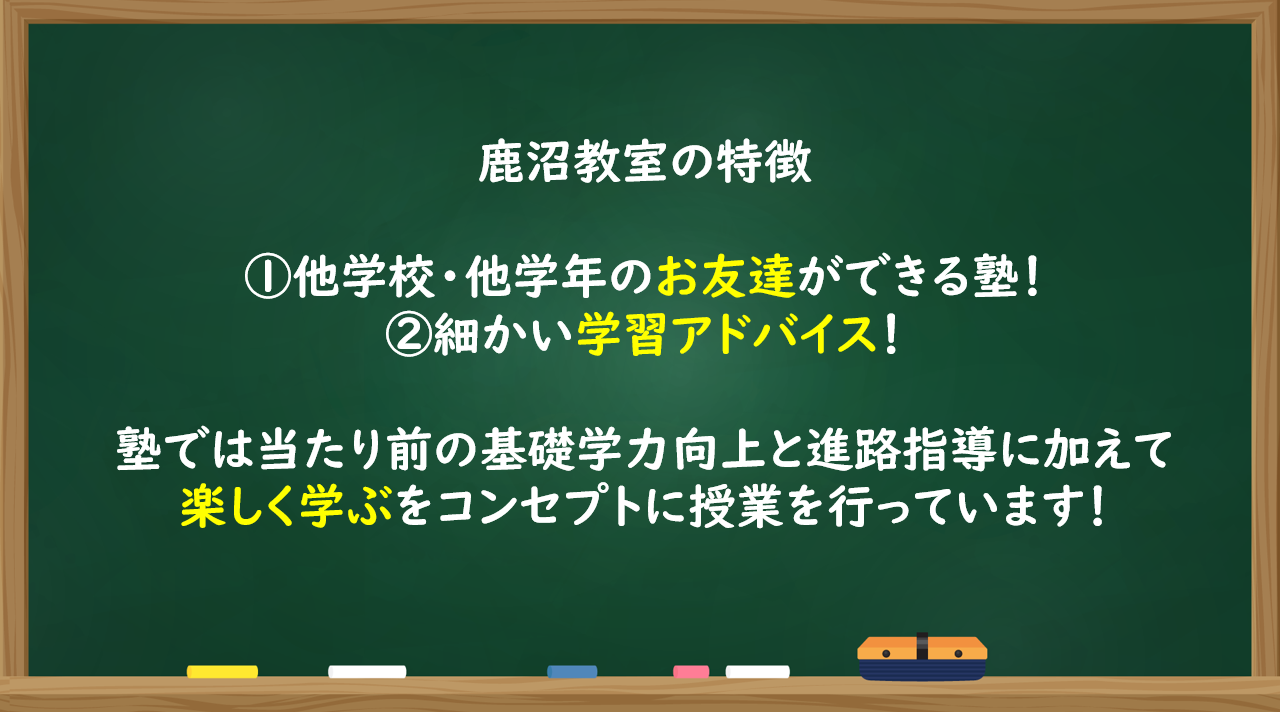 鹿沼教室の特徴

①他学校・他学年のお友達ができる塾！
②細かい学習アドバイス！

塾では当たり前の基礎学力向上と進路指導に加えて
楽しく学ぶをコンセプトに授業を行っています！